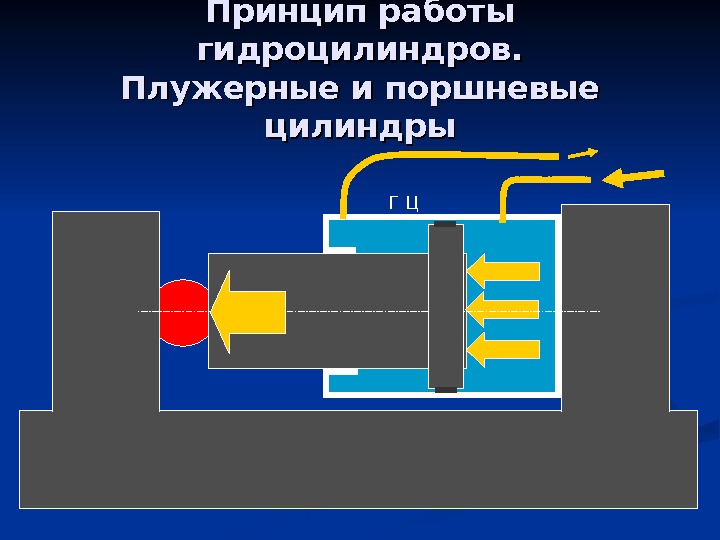 Принцип работы гидроцилиндров. Плужерные и поршневые цилиндры

Г Ц